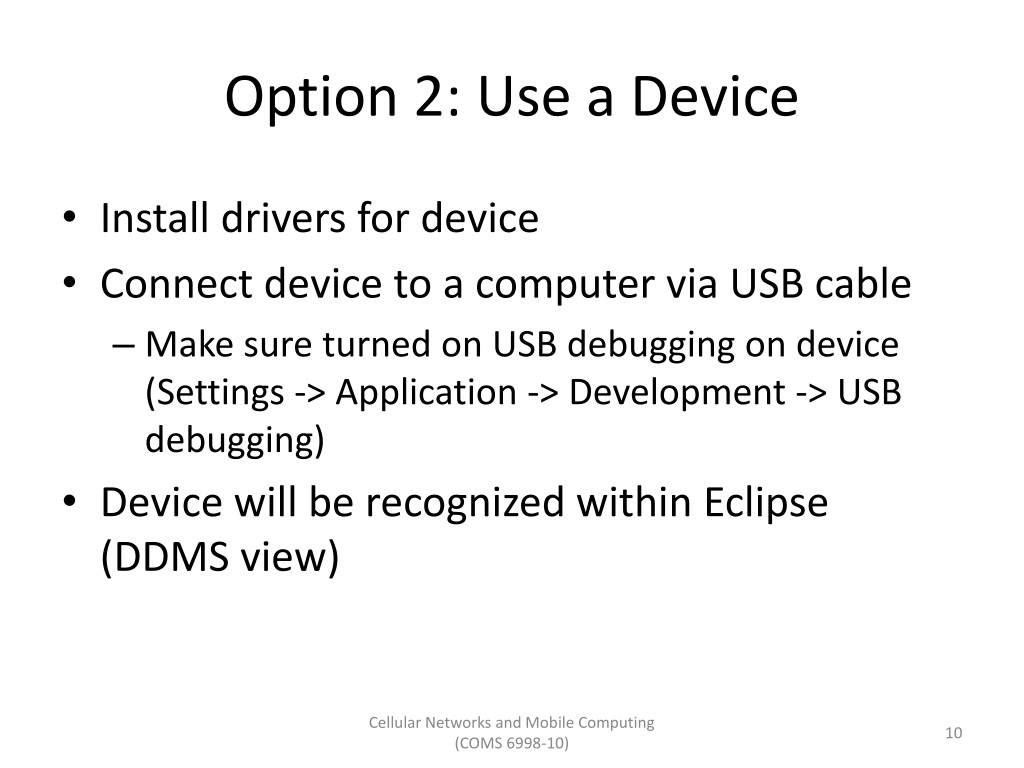 Option 2: Use a Device

• Install drivers for device
• Connect device to a computer via USB cable
– Make sure turned on USB debugging on device (Settings -> Application -> Development -> USB debugging)
• Device will be recognized within Eclipse (DDMS view)

Cellular Networks and Mobile Computing (COMS 6998-10)

10